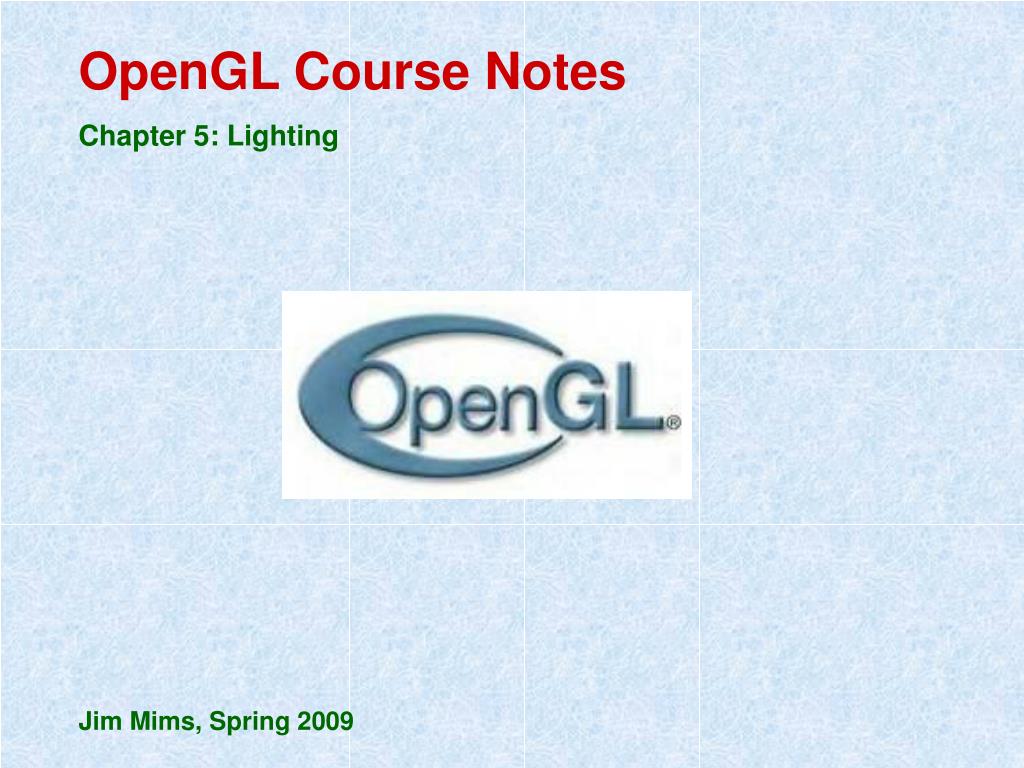 OpenGL Course Notes

Chapter 5: Lighting

OpenGL®

Jim Mims, Spring 2009